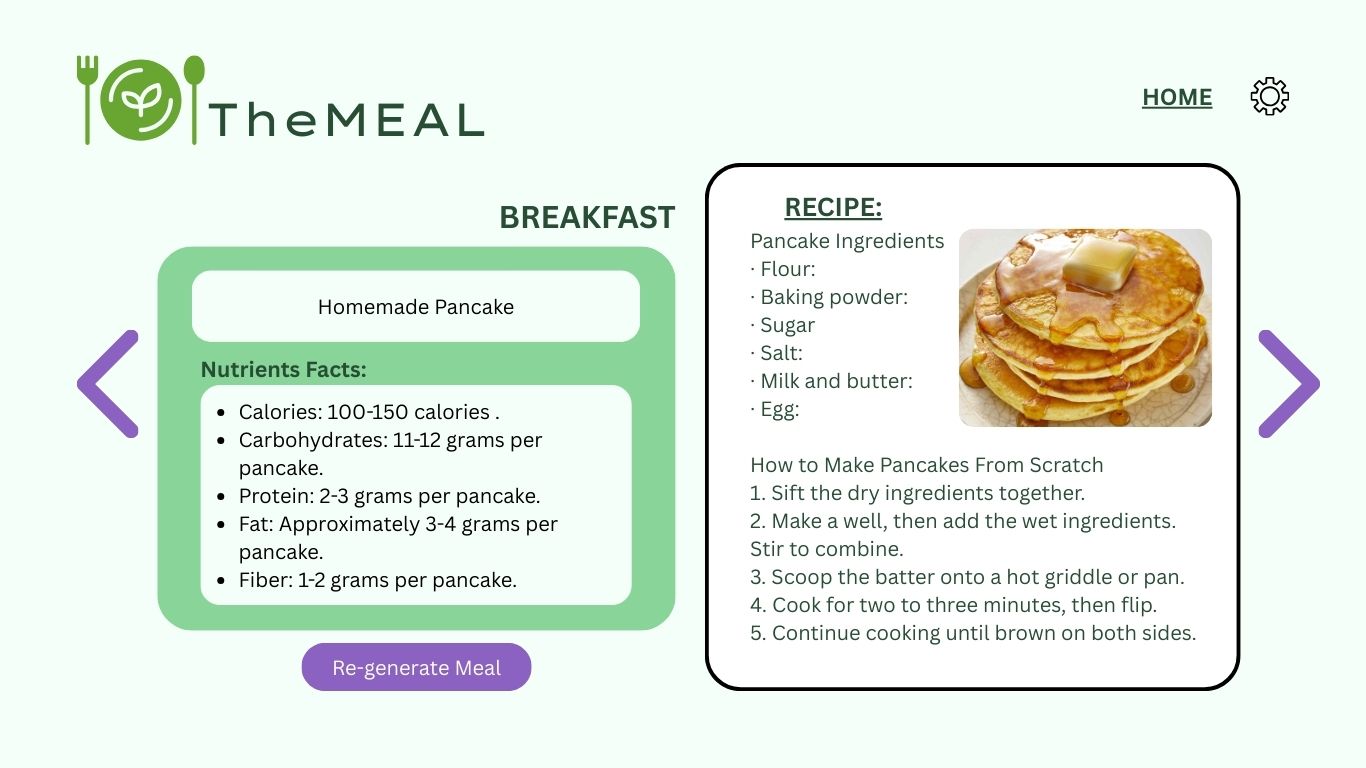 TheMEAL

HOME

BREAKFAST

Homemade Pancake

Nutrients Facts:

- Calories: 100-150 calories .
- Carbohydrates: 11-12 grams per pancake.
- Protein: 2-3 grams per pancake.
- Fat: Approximately 3-4 grams per pancake.
- Fiber: 1-2 grams per pancake.

Re-generate Meal

RECIPE:

Pancake Ingredients
· Flour:
· Baking powder:
· Sugar
· Salt:
· Milk and butter:
· Egg:

How to Make Pancakes From Scratch
1. Sift the dry ingredients together.
2. Make a well, then add the wet ingredients. Stir to combine.
3. Scoop the batter onto a hot griddle or pan.
4. Cook for two to three minutes, then flip.
5. Continue cooking until brown on both sides.